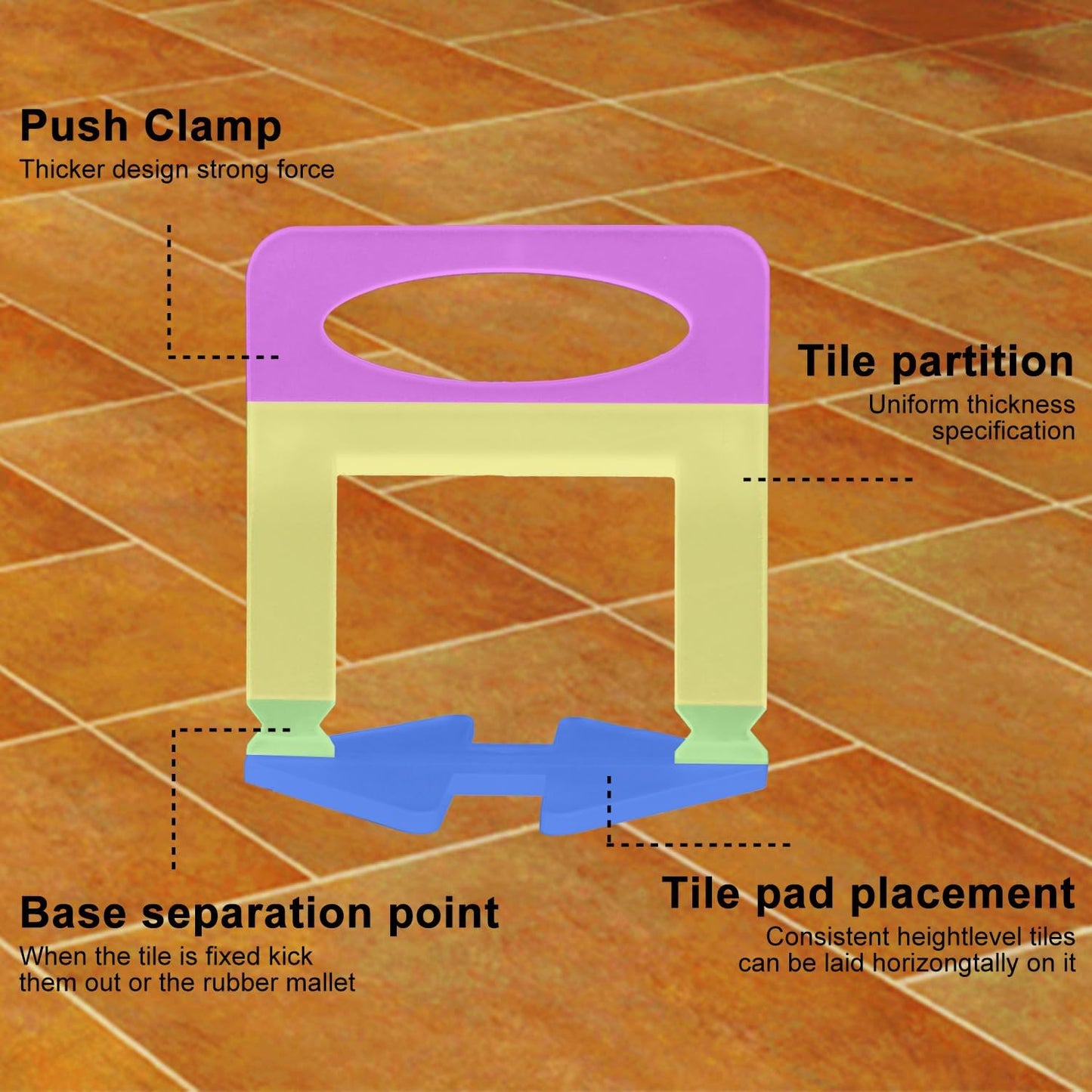 Push Clamp
Thicker design strong force

Tile partition
Uniform thickness specification

Base separation point
When the tile is fixed kick them out or the rubber mallet

Tile pad placement
Consistent heightlevel tiles can be laid horizongtally on it